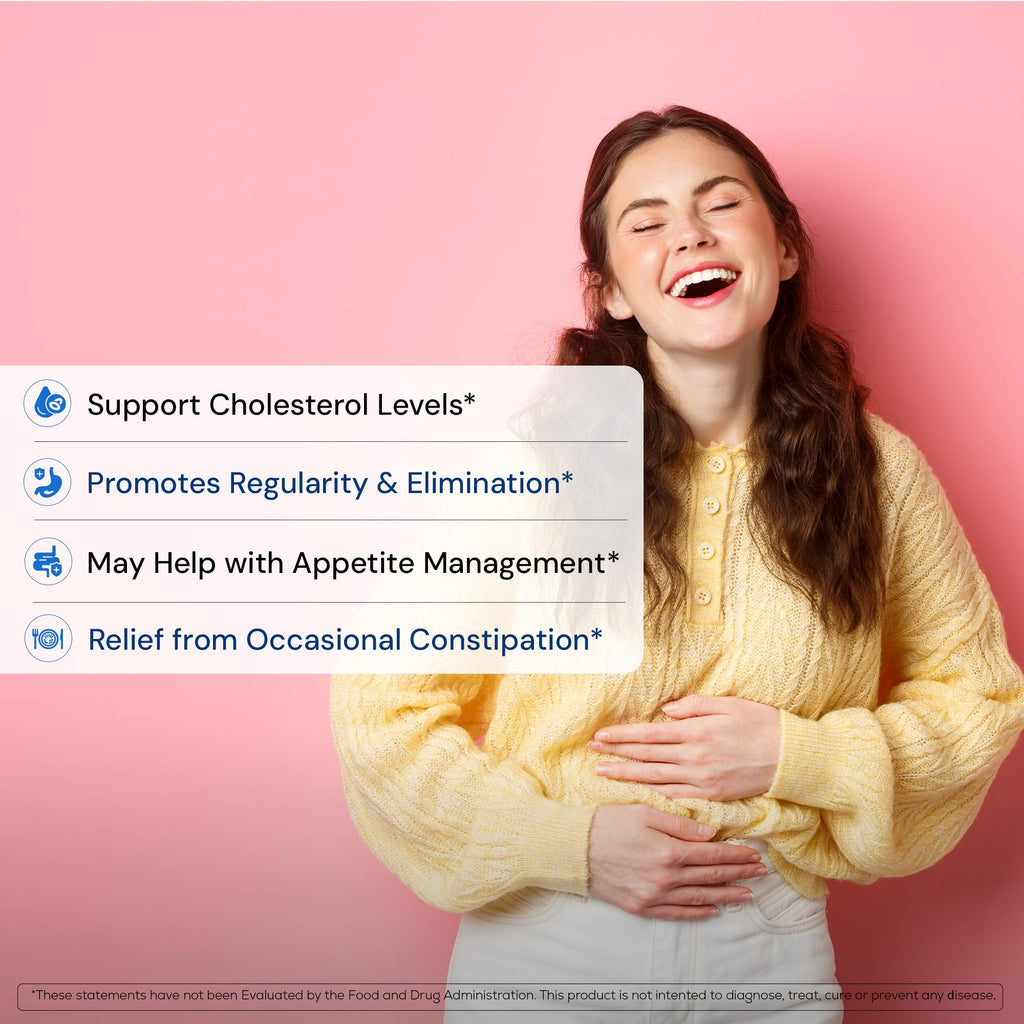 Support Cholesterol Levels*

Promotes Regularity & Elimination*

May Help with Appetite Management*

Relief from Occasional Constipation*

*These statements have not been Evaluated by the Food and Drug Administration. This product is not intented to diagnose, treat, cure or prevent any disease.